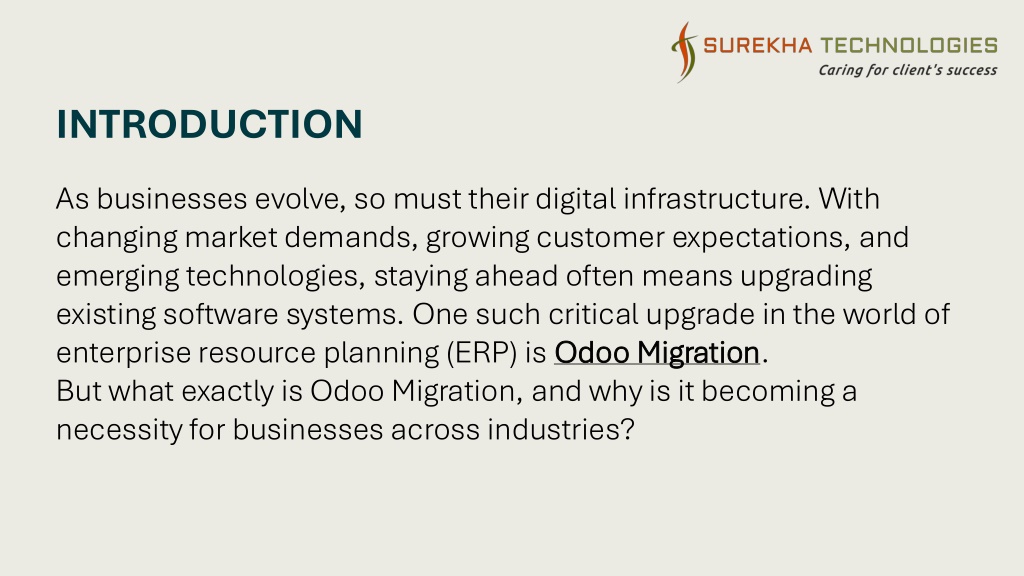 SUREKHA TECHNOLOGIES
Caring for client's success

INTRODUCTION

As businesses evolve, so must their digital infrastructure. With changing market demands, growing customer expectations, and emerging technologies, staying ahead often means upgrading existing software systems. One such critical upgrade in the world of enterprise resource planning (ERP) is Odoo Migration.
But what exactly is Odoo Migration, and why is it becoming a necessity for businesses across industries?